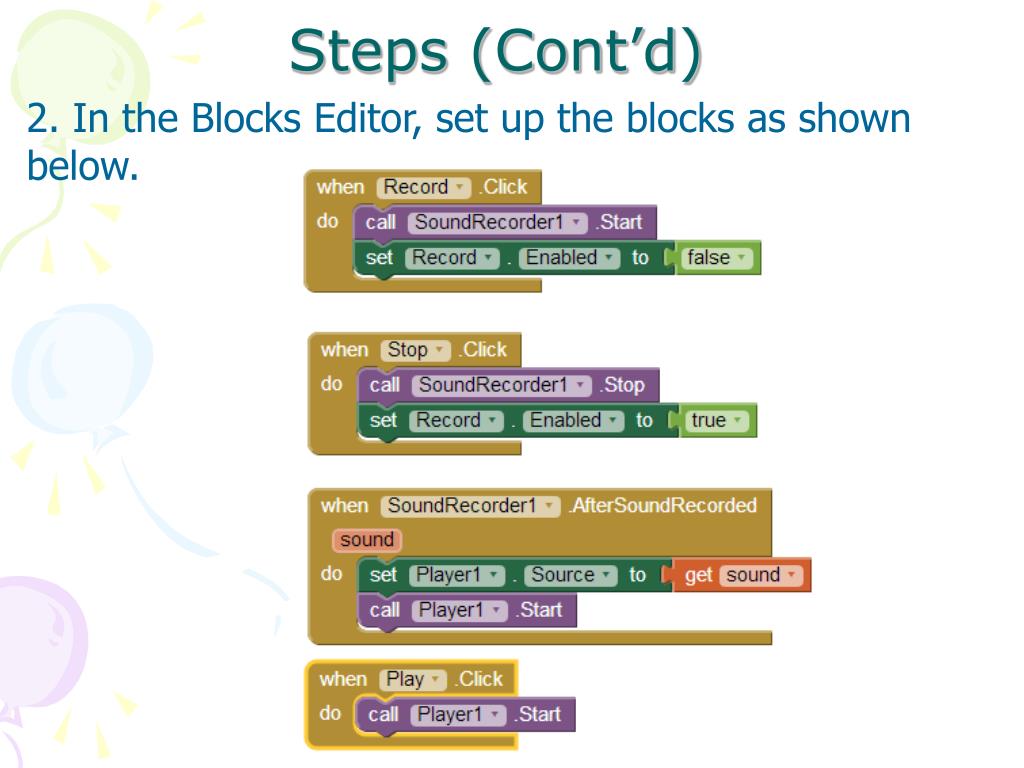 Steps (Cont'd)

2. In the Blocks Editor, set up the blocks as shown below.

when Record .Click
do call SoundRecorder1 .Start
set Record . Enabled to false

when Stop .Click
do call SoundRecorder1 .Stop
set Record . Enabled to true

when SoundRecorder1 .AfterSoundRecorded
sound
do set Player1 . Source to get sound
call Player1 .Start

when Play .Click
do call Player1 .Start